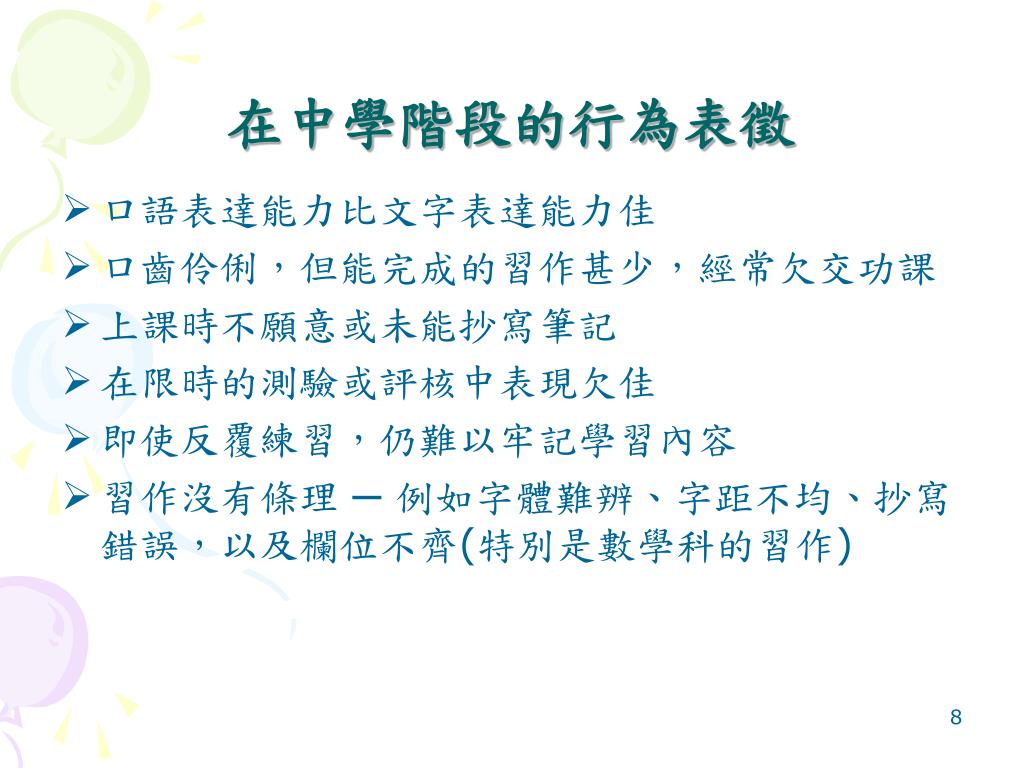 在中學階段的行為表徵

➢ 口語表達能力比文字表達能力佳
➢ 口齒伶俐，但能完成的習作甚少，經常欠交功課
➢ 上課時不願意或未能抄寫筆記
➢ 在限時的測驗或評核中表現欠佳
➢ 即使反覆練習，仍難以牢記學習內容
➢ 習作沒有條理 — 例如字體難辨、字距不均、抄寫錯誤，以及欄位不齊(特別是數學科的習作)

8